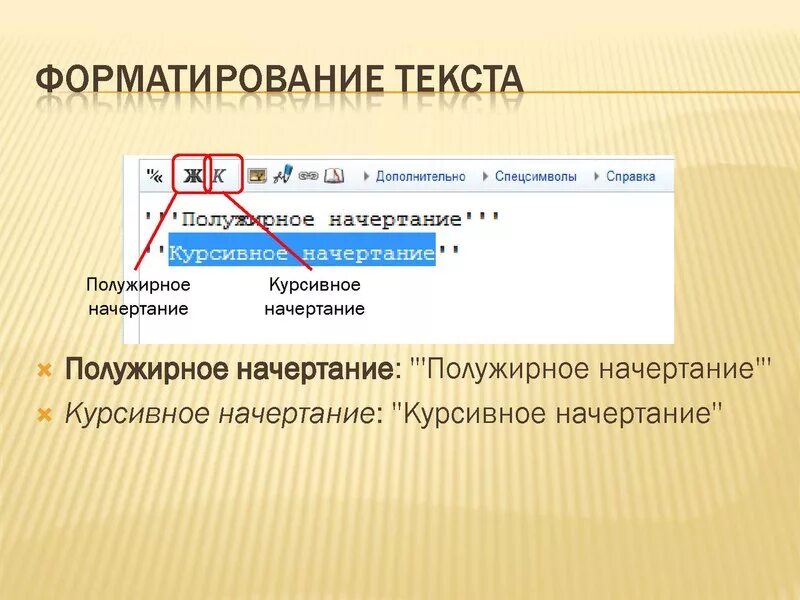 ФОРМАТИРОВАНИЕ ТЕКСТА

Ж К Дополнительно Спецсимволы Справка

'''Полужирное начертание'''
''Курсивное начертание''

Полужирное начертание
Курсивное начертание

Полужирное начертание: '''Полужирное начертание'''
Курсивное начертание: ''Курсивное начертание''